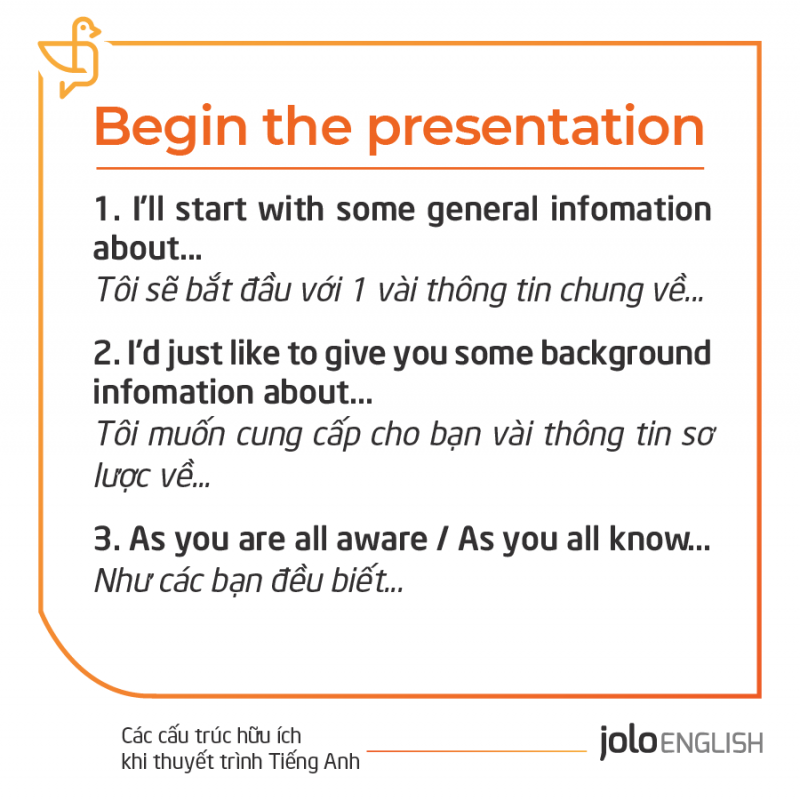 Begin the presentation

1. I'll start with some general infomation about...
Tôi sẽ bắt đầu với 1 vài thông tin chung về...

2. I'd just like to give you some background infomation about...
Tôi muốn cung cấp cho bạn vài thông tin sơ lược về...

3. As you are all aware / As you all know...
Như các bạn đều biết...

Các cấu trúc hữu ích
khi thuyết trình Tiếng Anh

jolo ENGLISH